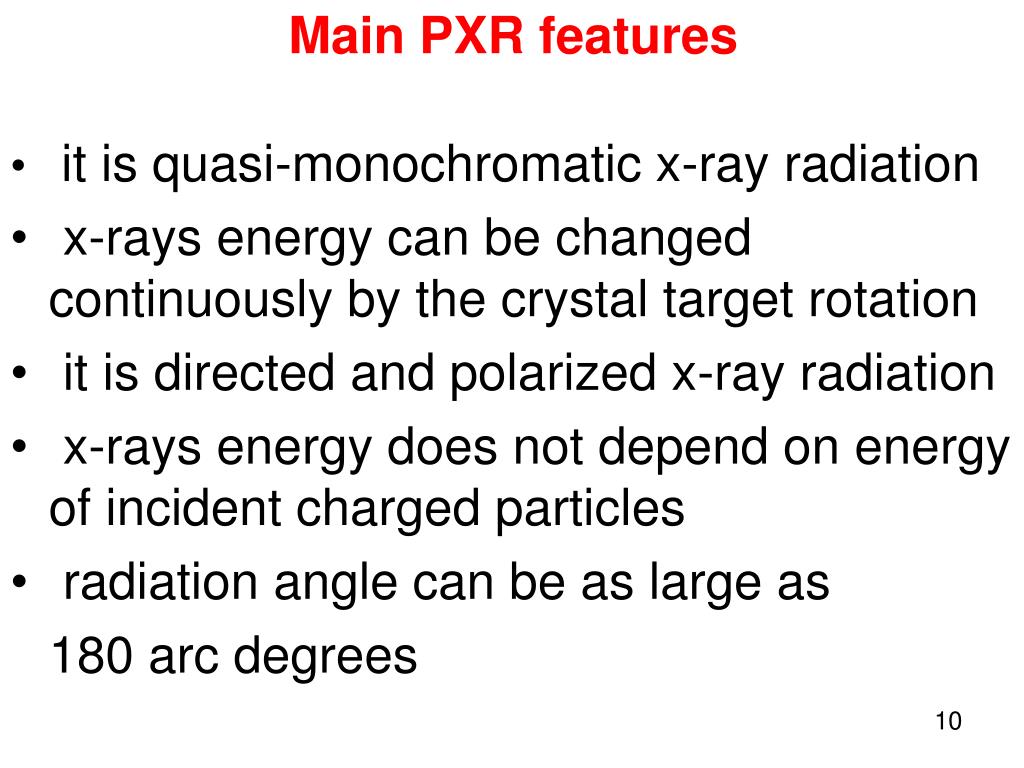 Main PXR features

• it is quasi-monochromatic x-ray radiation
• x-rays energy can be changed continuously by the crystal target rotation
• it is directed and polarized x-ray radiation
• x-rays energy does not depend on energy of incident charged particles
• radiation angle can be as large as
180 arc degrees

10